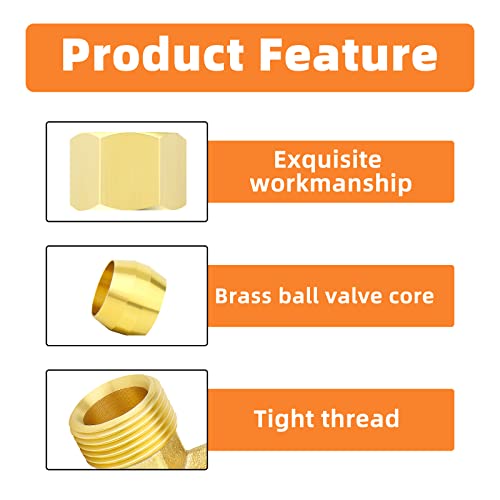 Product Feature

Exquisite workmanship

Brass ball valve core

Tight thread